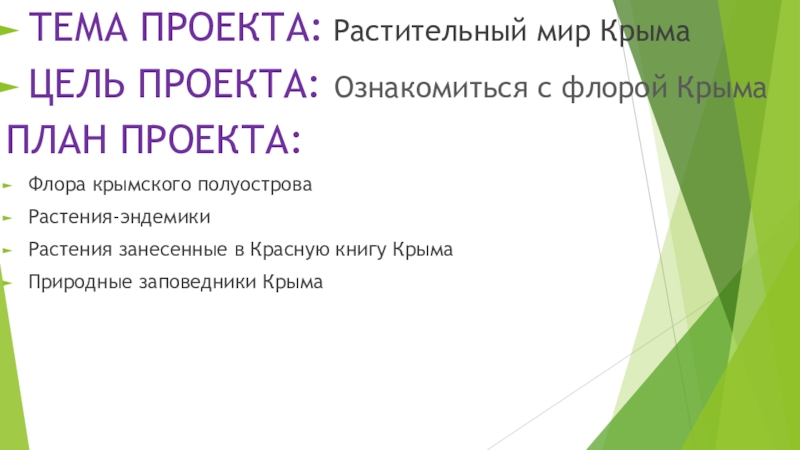 ТЕМА ПРОЕКТА: Растительный мир Крыма

ЦЕЛЬ ПРОЕКТА: Ознакомиться с флорой Крыма

ПЛАН ПРОЕКТА:

Флора крымского полуострова

Растения-эндемики

Растения занесенные в Красную книгу Крыма

Природные заповедники Крыма